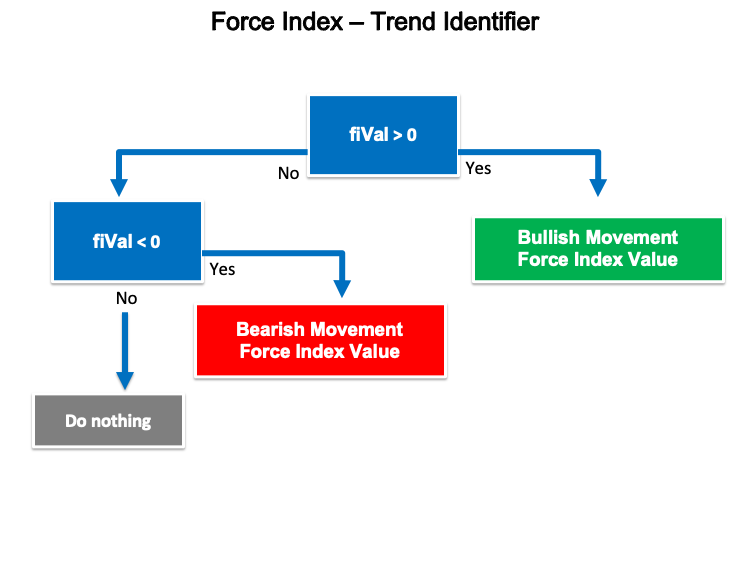 Force Index – Trend Identifier

fiVal > 0

No

Yes

fiVal < 0

Yes

No

Bullish Movement Force Index Value

Bearish Movement Force Index Value

Do nothing